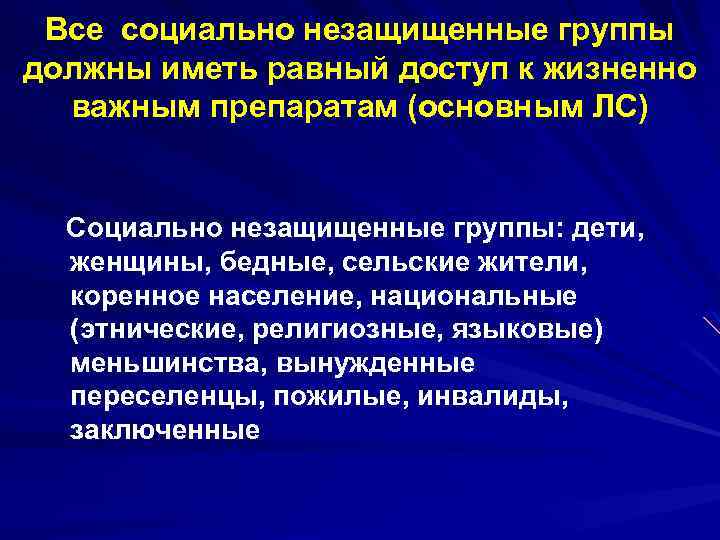 Все социально незащищенные группы должны иметь равный доступ к жизненно важным препаратам (основным ЛС)

Социально незащищенные группы: дети, женщины, бедные, сельские жители, коренное население, национальные (этнические, религиозные, языковые) меньшинства, вынужденные переселенцы, пожилые, инвалиды, заключенные